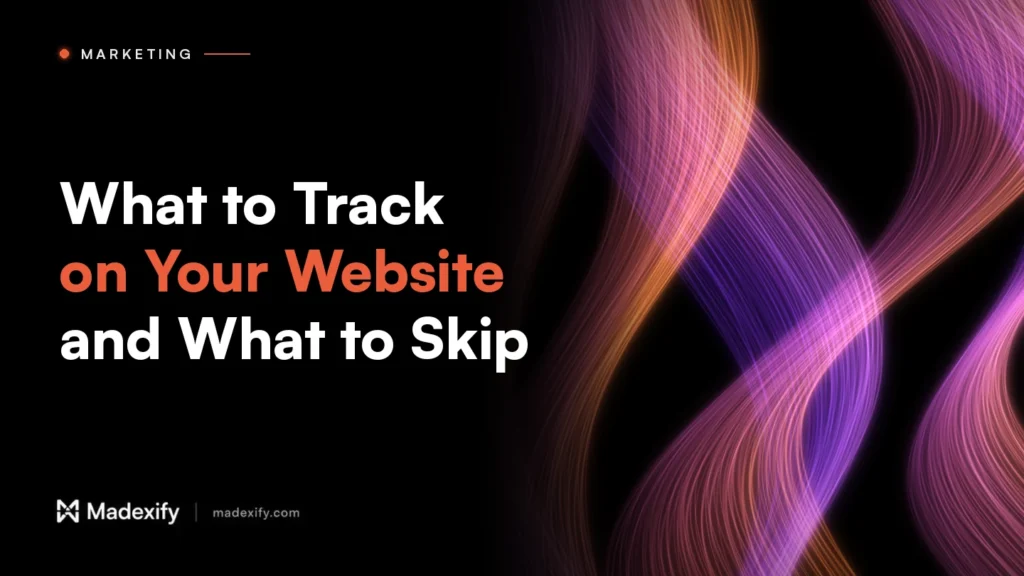 MARKETING

What to Track on Your Website and What to Skip

Madexify | madexify.com